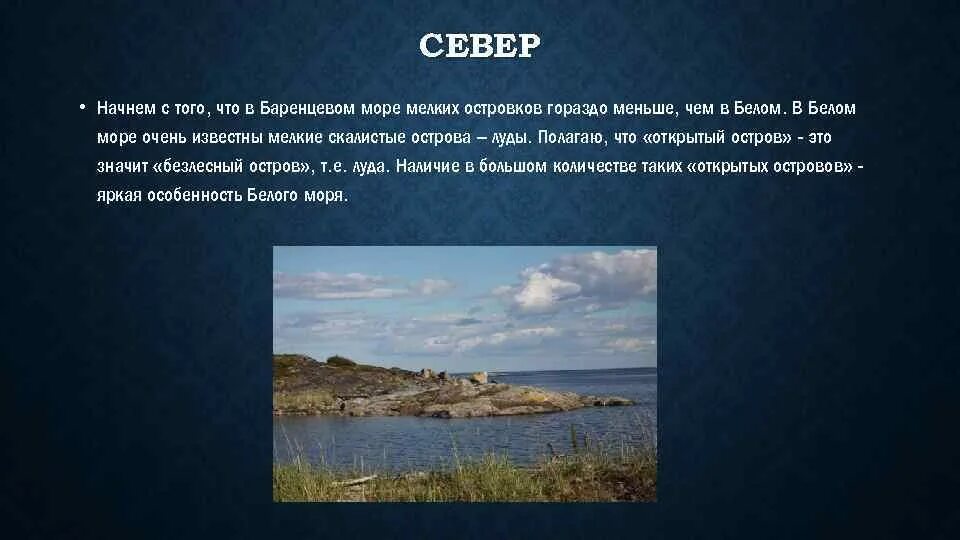 СЕВЕР

• Начнем с того, что в Баренцевом море мелких островков гораздо меньше, чем в Белом. В Белом море очень известны мелкие скалистые острова – луды. Полагаю, что «открытый остров» - это значит «безлесный остров», т.е. луда. Наличие в большом количестве таких «открытых островов» - яркая особенность Белого моря.